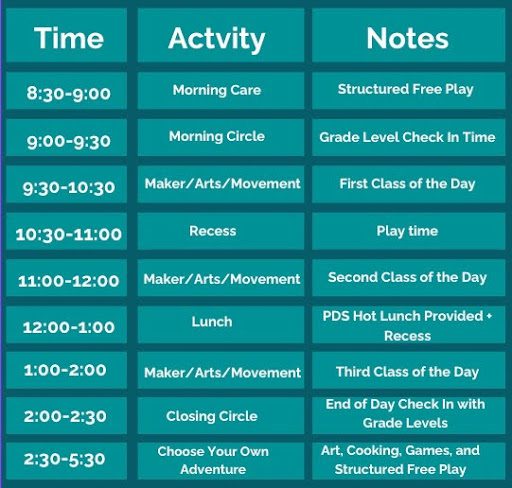 | Time | Actvity | Notes |
|---|---|---|
| 8:30-9:00 | Morning Care | Structured Free Play |
| 9:00-9:30 | Morning Circle | Grade Level Check In Time |
| 9:30-10:30 | Maker/Arts/Movement | First Class of the Day |
| 10:30-11:00 | Recess | Play time |
| 11:00-12:00 | Maker/Arts/Movement | Second Class of the Day |
| 12:00-1:00 | Lunch | PDS Hot Lunch Provided + Recess |
| 1:00-2:00 | Maker/Arts/Movement | Third Class of the Day |
| 2:00-2:30 | Closing Circle | End of Day Check In with Grade Levels |
| 2:30-5:30 | Choose Your Own Adventure | Art, Cooking, Games, and Structured Free Play |